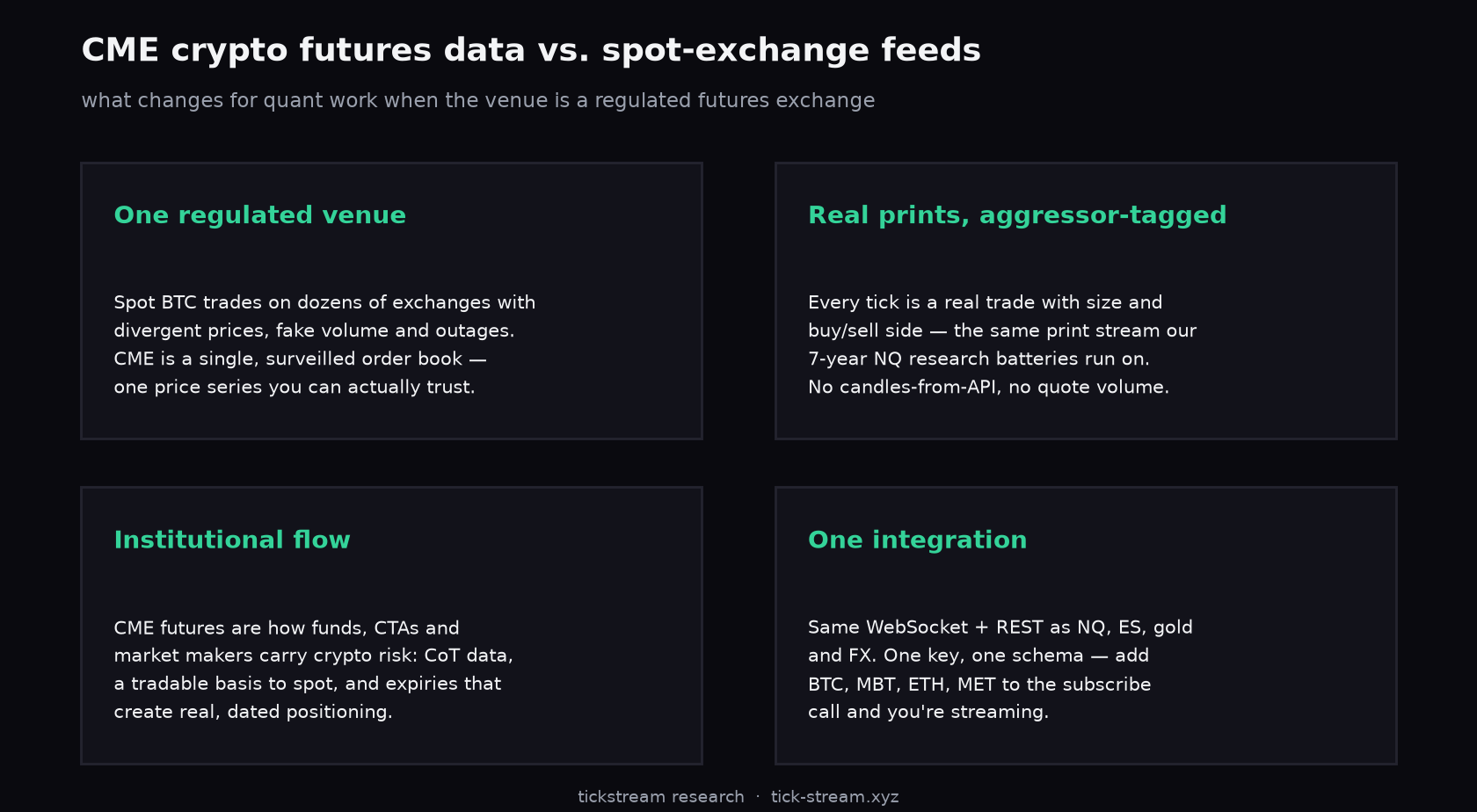 CME crypto futures data vs. spot-exchange feeds

what changes for quant work when the venue is a regulated futures exchange

One regulated venue

Spot BTC trades on dozens of exchanges with divergent prices, fake volume and outages. CME is a single, surveilled order book — one price series you can actually trust.

Real prints, aggressor-tagged

Every tick is a real trade with size and buy/sell side — the same print stream our 7-year NQ research batteries run on. No candles-from-API, no quote volume.

Institutional flow

CME futures are how funds, CTAs and market makers carry crypto risk: CoT data, a tradable basis to spot, and expiries that create real, dated positioning.

One integration

Same WebSocket + REST as NQ, ES, gold and FX. One key, one schema — add BTC, MBT, ETH, MET to the subscribe call and you're streaming.

tickstream research · tick-stream.xyz